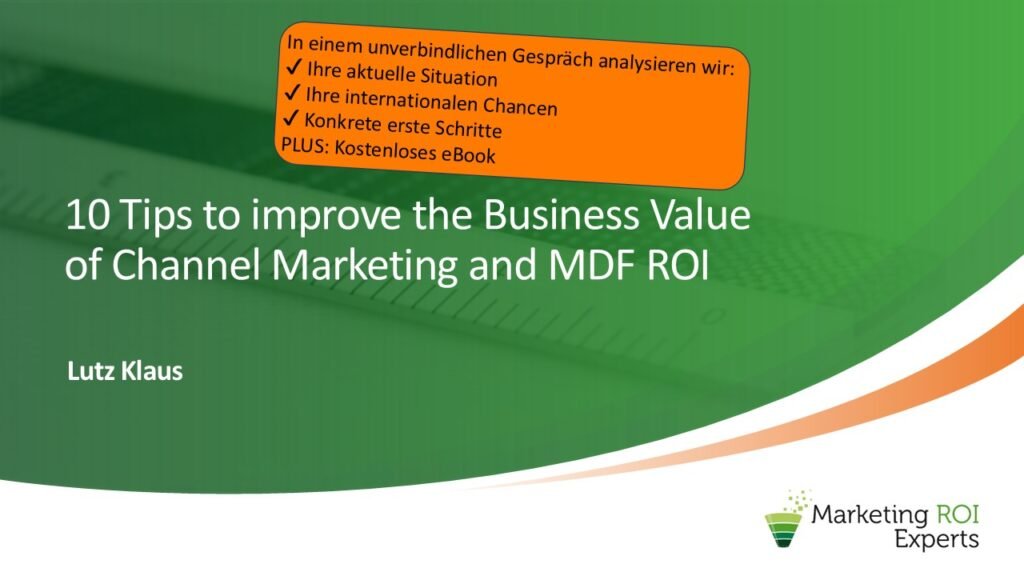 In einem unverbindlichen Gespräch analysieren wir:
✓ Ihre aktuelle Situation
✓ Ihre internationalen Chancen
✓ Konkrete erste Schritte
PLUS: Kostenloses eBook

10 Tips to improve the Business Value of Channel Marketing and MDF ROI

Lutz Klaus

Marketing ROI Experts